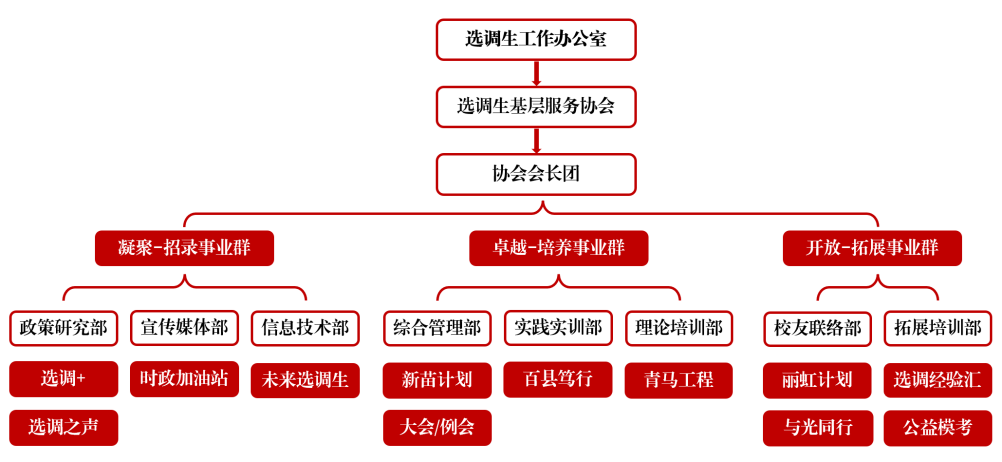 选调生工作办公室

选调生基层服务协会

协会会长团

凝聚-招录事业群

卓越-培养事业群

开放-拓展事业群

政策研究部

宣传媒体部

信息技术部

综合管理部

实践实训部

理论培训部

校友联络部

拓展培训部

选调+

时政加油站

未来选调生

新苗计划

百县笃行

青马工程

丽虹计划

选调经验汇

选调之声

大会/例会

与光同行

公益模考